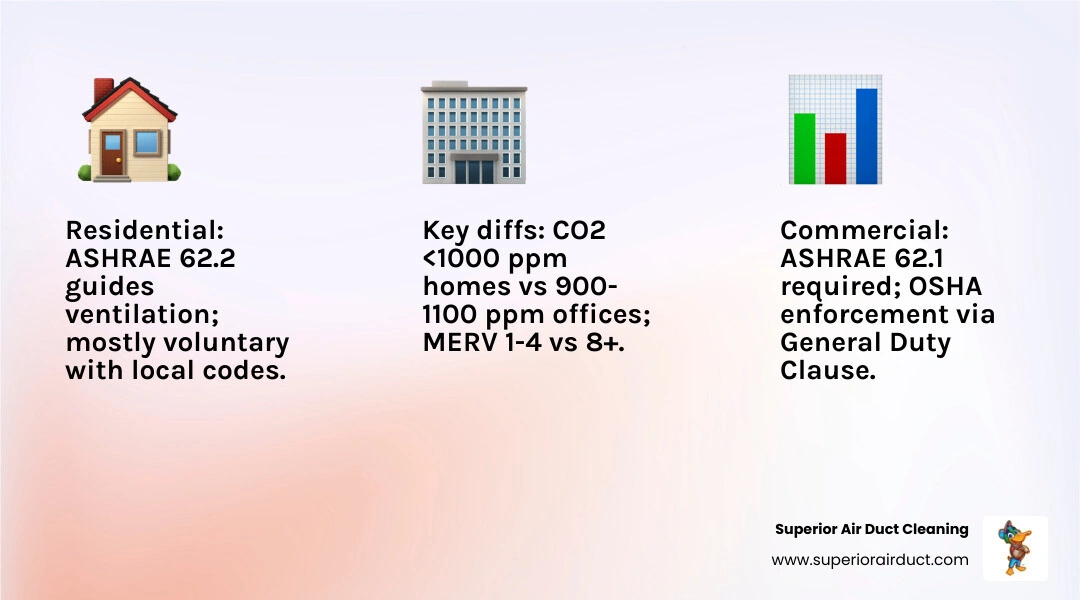 Residential: ASHRAE 62.2 guides ventilation; mostly voluntary with local codes.

Key diffs: CO2 <1000 ppm homes vs 900-1100 ppm offices; MERV 1-4 vs 8+.

Commercial: ASHRAE 62.1 required; OSHA enforcement via General Duty Clause.

Superior Air Duct Cleaning
www.superiorairduct.com